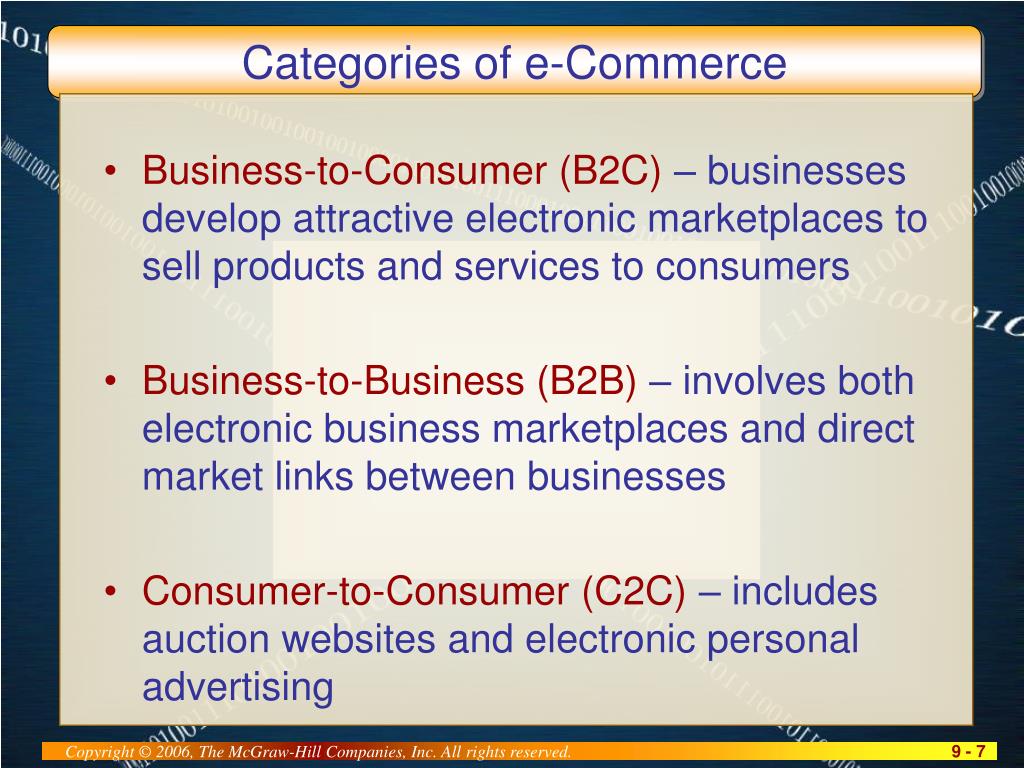 Categories of e-Commerce

• Business-to-Consumer (B2C) – businesses develop attractive electronic marketplaces to sell products and services to consumers

• Business-to-Business (B2B) – involves both electronic business marketplaces and direct market links between businesses

• Consumer-to-Consumer (C2C) – includes auction websites and electronic personal advertising

Copyright © 2006, The McGraw-Hill Companies, Inc. All rights reserved.

9 - 7